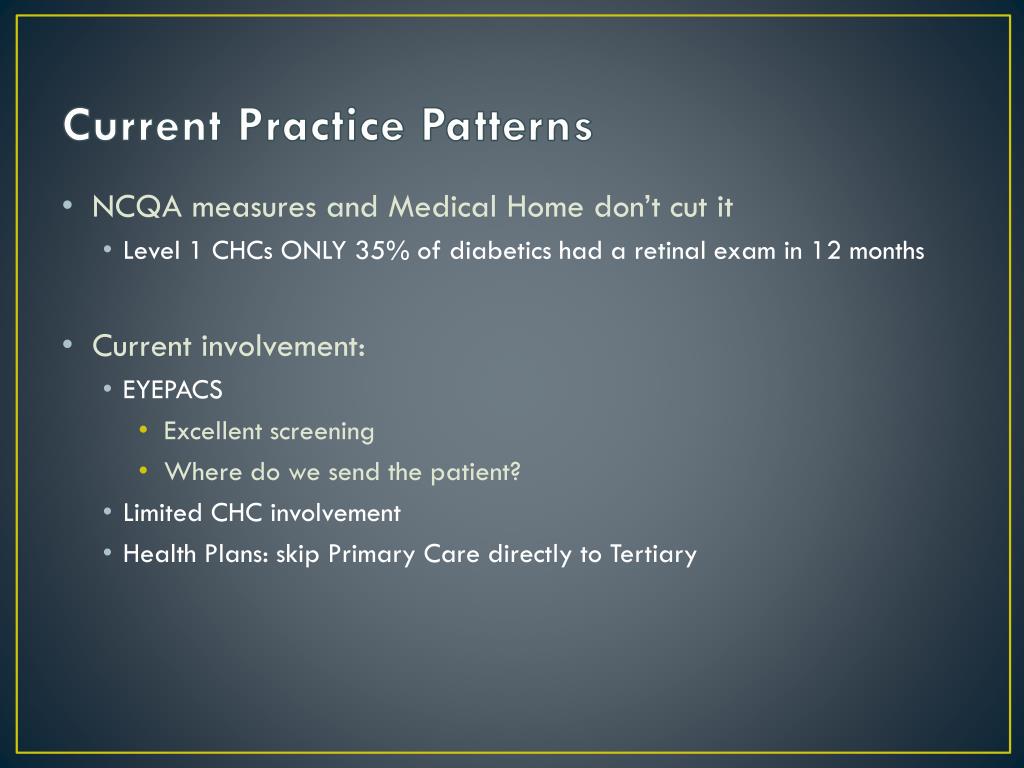 Current Practice Patterns

• NCQA measures and Medical Home don't cut it
  • Level 1 CHCs ONLY 35% of diabetics had a retinal exam in 12 months

• Current involvement:
  • EYEPACS
    • Excellent screening
    • Where do we send the patient?
  • Limited CHC involvement
  • Health Plans: skip Primary Care directly to Tertiary